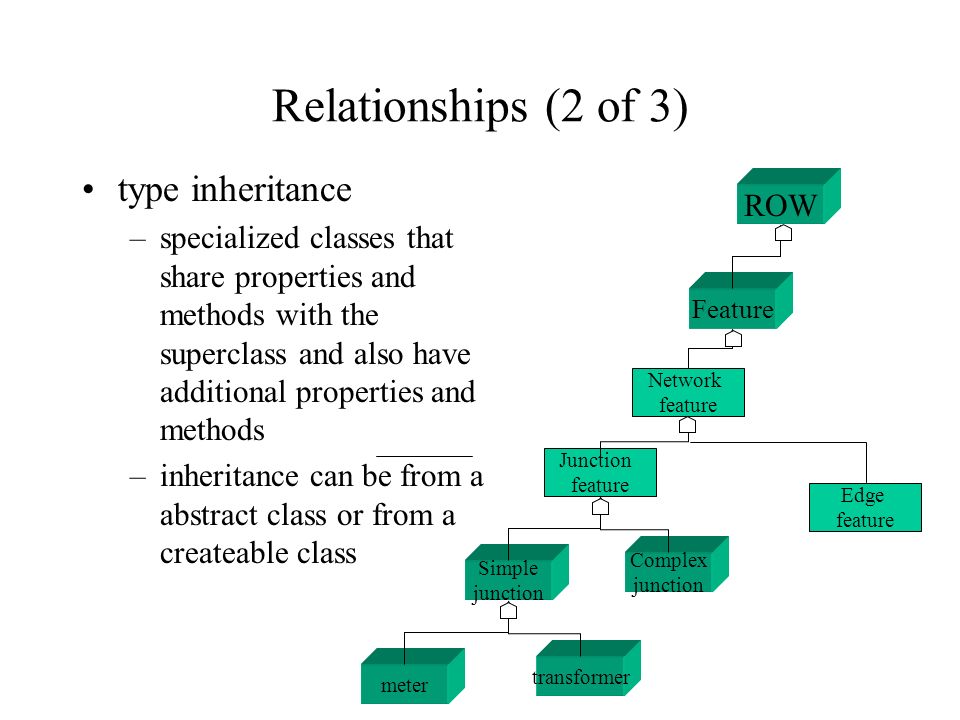 Relationships (2 of 3)

• type inheritance

– specialized classes that share properties and methods with the superclass and also have additional properties and methods

– inheritance can be from a abstract class or from a createable class

ROW

Feature

Network feature

Junction feature

Edge feature

Simple junction

Complex junction

meter

transformer